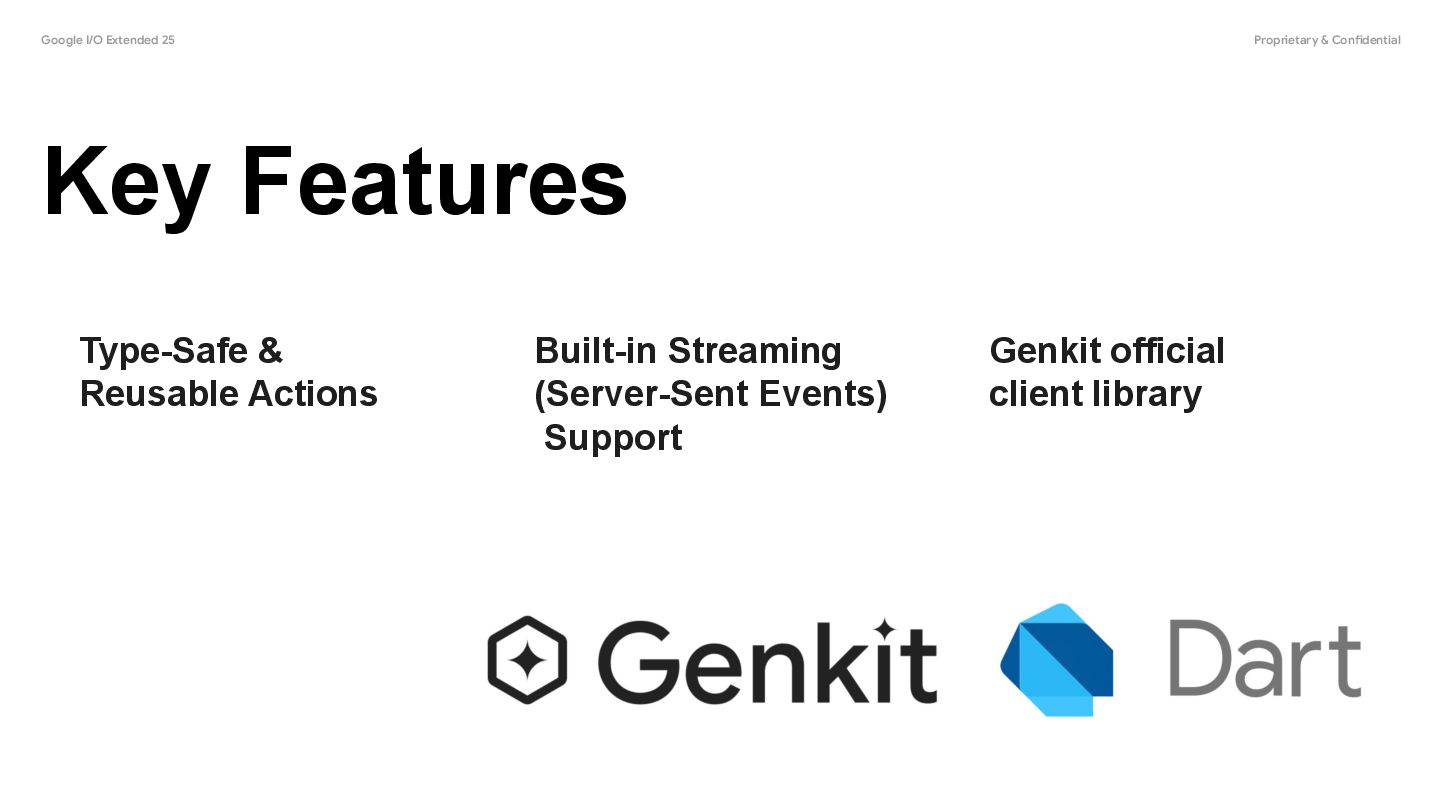 Google I/O Extended 25

Proprietary & Confidential

Key Features

Type-Safe & Reusable Actions

Built-in Streaming (Server-Sent Events) Support

Genkit official client library

Genkit

Dart